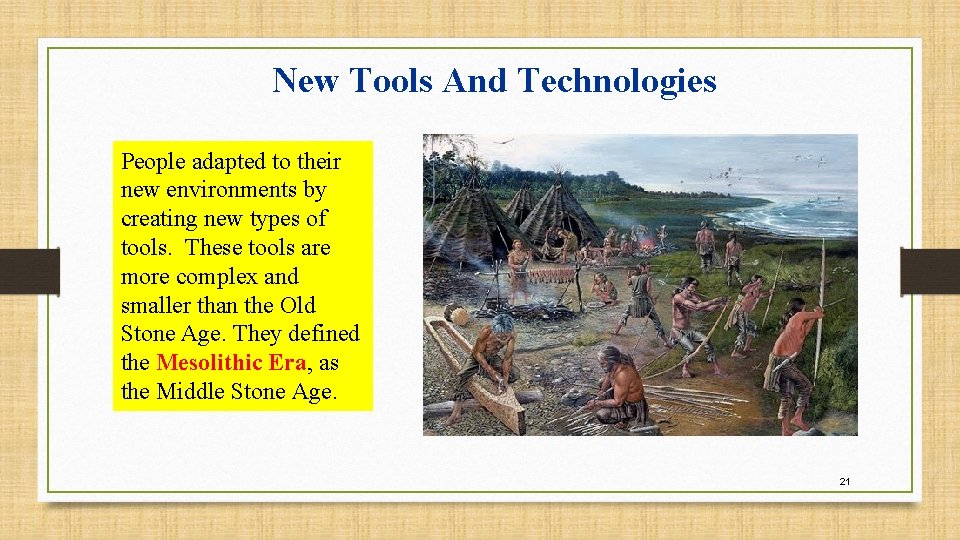 New Tools And Technologies

People adapted to their new environments by creating new types of tools. These tools are more complex and smaller than the Old Stone Age. They defined the Mesolithic Era, as the Middle Stone Age.

21